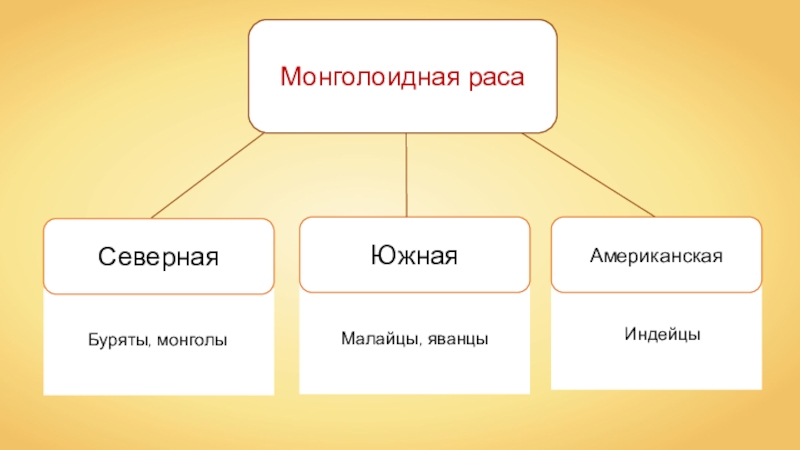 Монголоидная раса

Северная

Буряты, монголы

Южная

Малайцы, яванцы

Американская

Индейцы